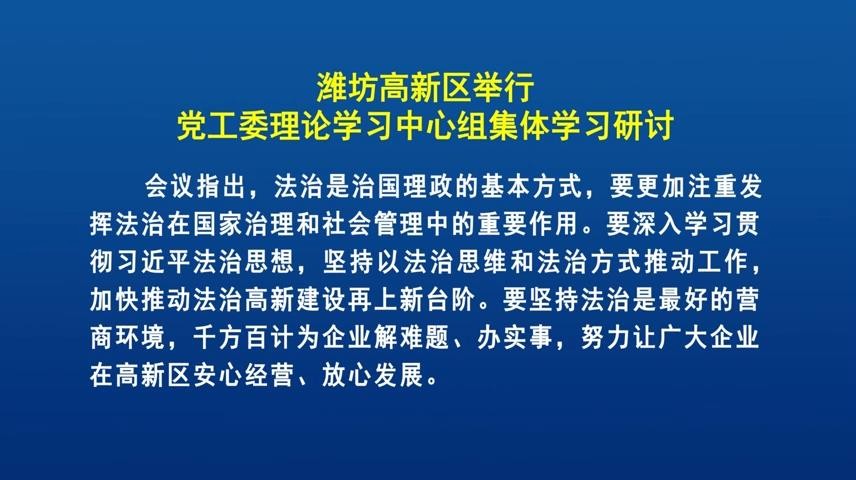 潍坊高新区举行
党工委理论学习中心组集体学习研讨

会议指出，法治是治国理政的基本方式，要更加注重发挥法治在国家治理和社会管理中的重要作用。要深入学习贯彻习近平法治思想，坚持以法治思维和法治方式推动工作，加快推动法治高新建设再上新台阶。要坚持法治是最好的营商环境，千方百计为企业解难题、办实事，努力让广大企业在高新区安心经营、放心发展。